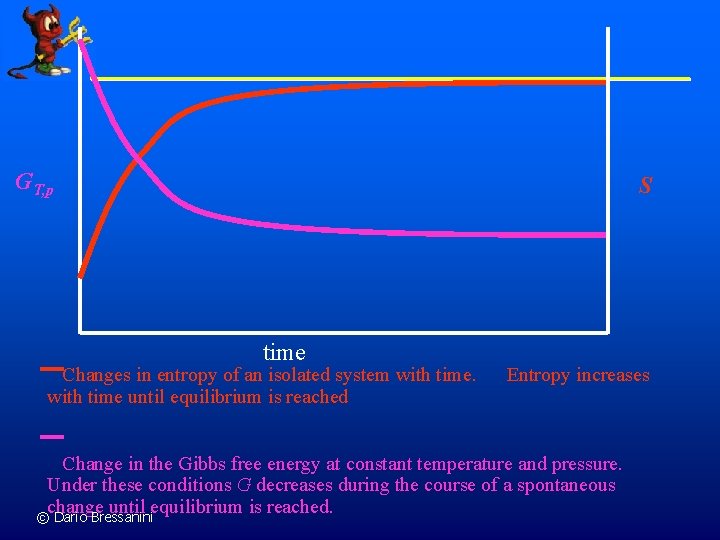 $G_{T,p}$

$S$

time

Changes in entropy of an isolated system with time. Entropy increases with time until equilibrium is reached

Change in the Gibbs free energy at constant temperature and pressure. Under these conditions $G$ decreases during the course of a spontaneous change until equilibrium is reached.

© Dario Bressanini